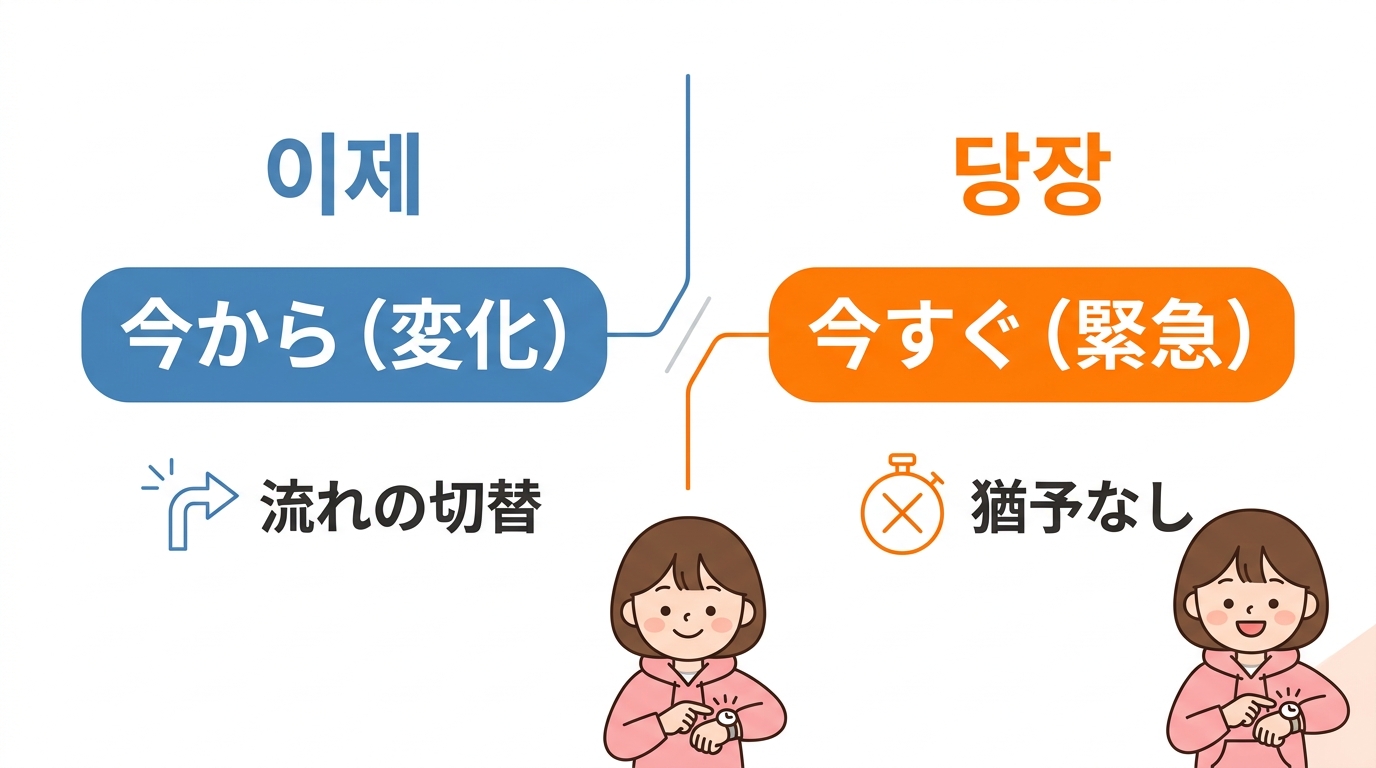 이제

今から（変化）

流れの切替

당장

今すぐ（緊急）

猶予なし